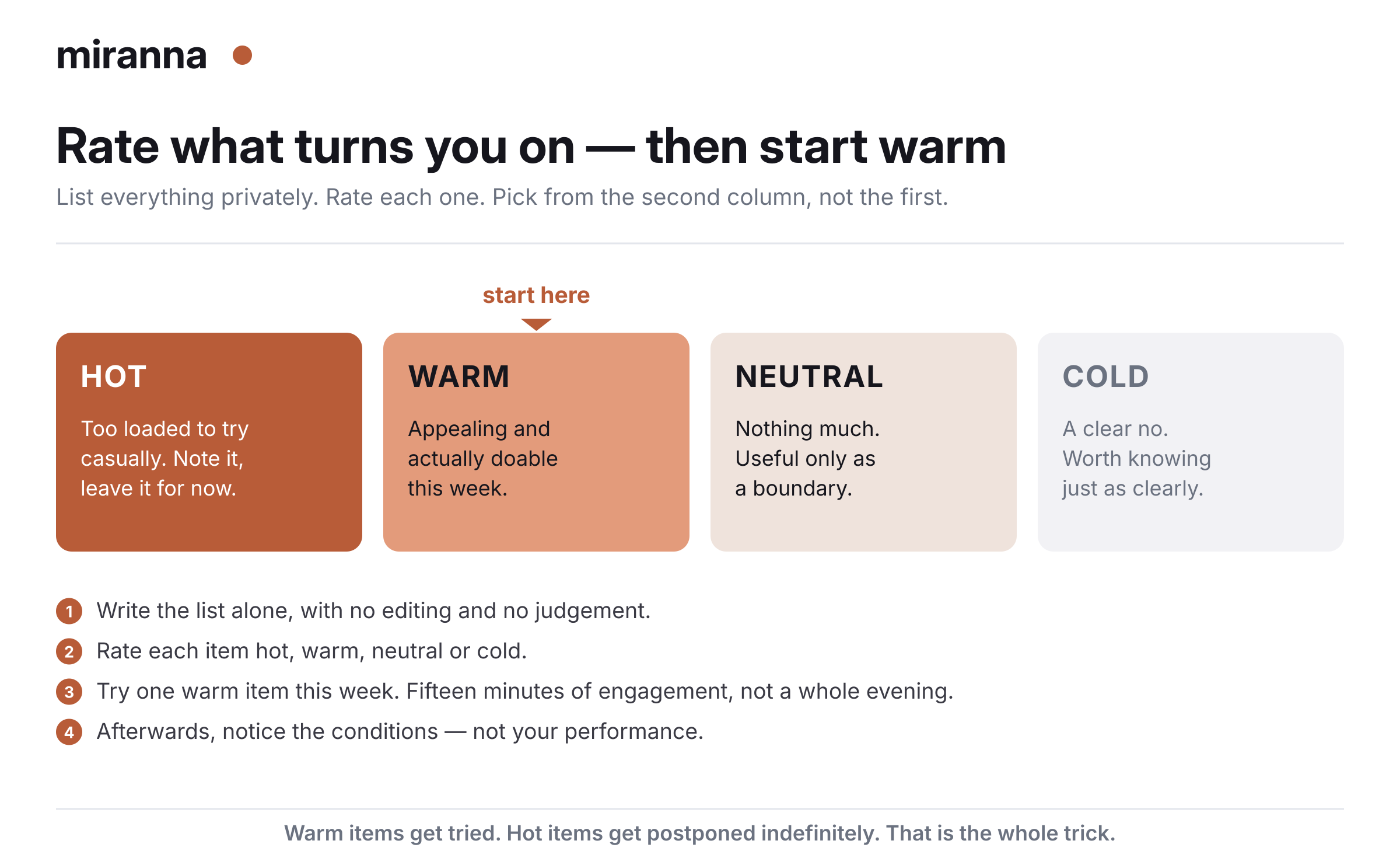 miranna

Rate what turns you on — then start warm

List everything privately. Rate each one. Pick from the second column, not the first.

start here

HOT

Too loaded to try casually. Note it, leave it for now.

WARM

Appealing and actually doable this week.

NEUTRAL

Nothing much. Useful only as a boundary.

COLD

A clear no. Worth knowing just as clearly.

1 Write the list alone, with no editing and no judgement.

2 Rate each item hot, warm, neutral or cold.

3 Try one warm item this week. Fifteen minutes of engagement, not a whole evening.

4 Afterwards, notice the conditions — not your performance.

Warm items get tried. Hot items get postponed indefinitely. That is the whole trick.